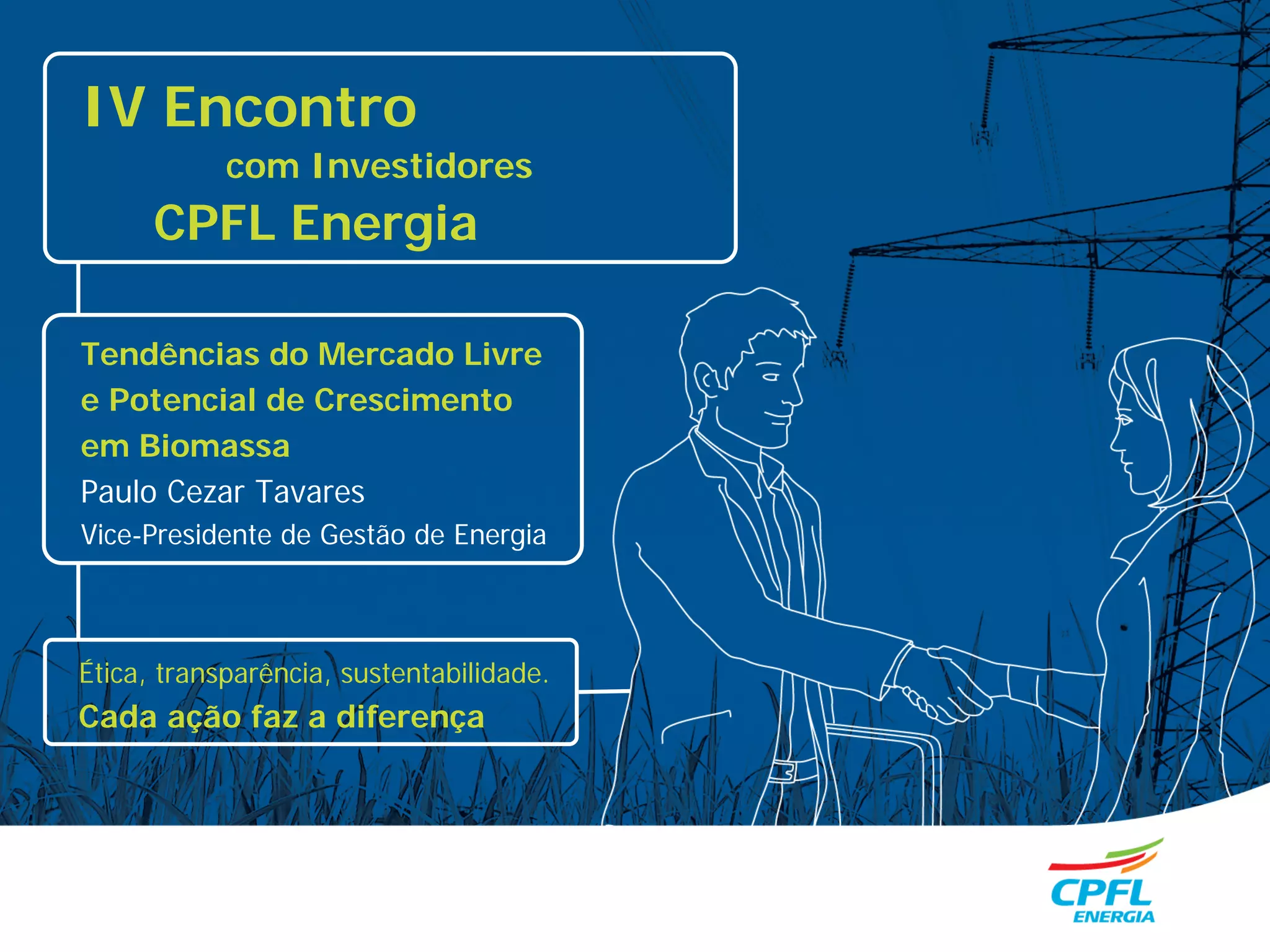 IV Encontro
com Investidores
CPFL Energia

Tendências do Mercado Livre e Potencial de Crescimento em Biomassa
Paulo Cezar Tavares
Vice-Presidente de Gestão de Energia

Ética, transparência, sustentabilidade.
Cada ação faz a diferença

CPFL
ENERGIA